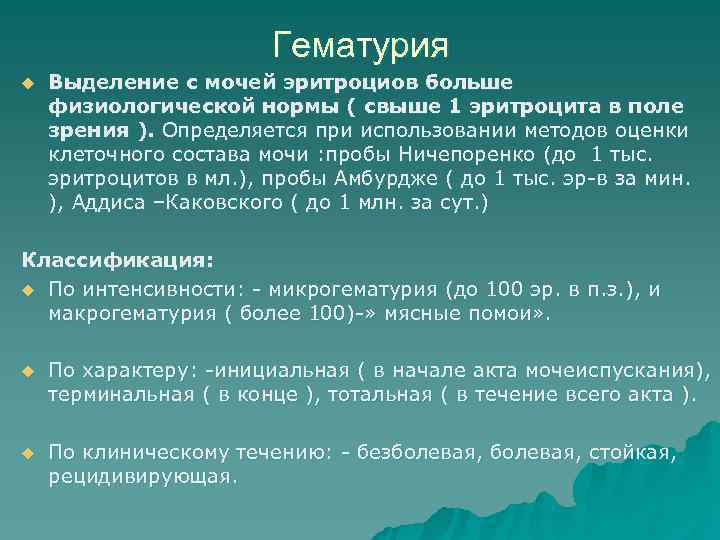 Гематурия

Выделение с мочей эритроциов больше физиологической нормы ( свыше 1 эритроцита в поле зрения ). Определяется при использовании методов оценки клеточного состава мочи :пробы Ничепоренко (до  1 тыс. эритроцитов в мл.), пробы Амбурдже ( до 1 тыс. эр-в за мин. ), Аддиса –Каковского ( до 1 млн. за сут.)

Классификация:

По интенсивности: - микрогематурия (до 100 эр. в п.з.), и макрогематурия ( более 100)-» мясные помои».

По характеру: -инициальная ( в начале акта мочеиспускания), терминальная ( в конце ), тотальная ( в течение всего акта ).

По клиническому течению: - безболевая, болевая, стойкая, рецидивирующая.